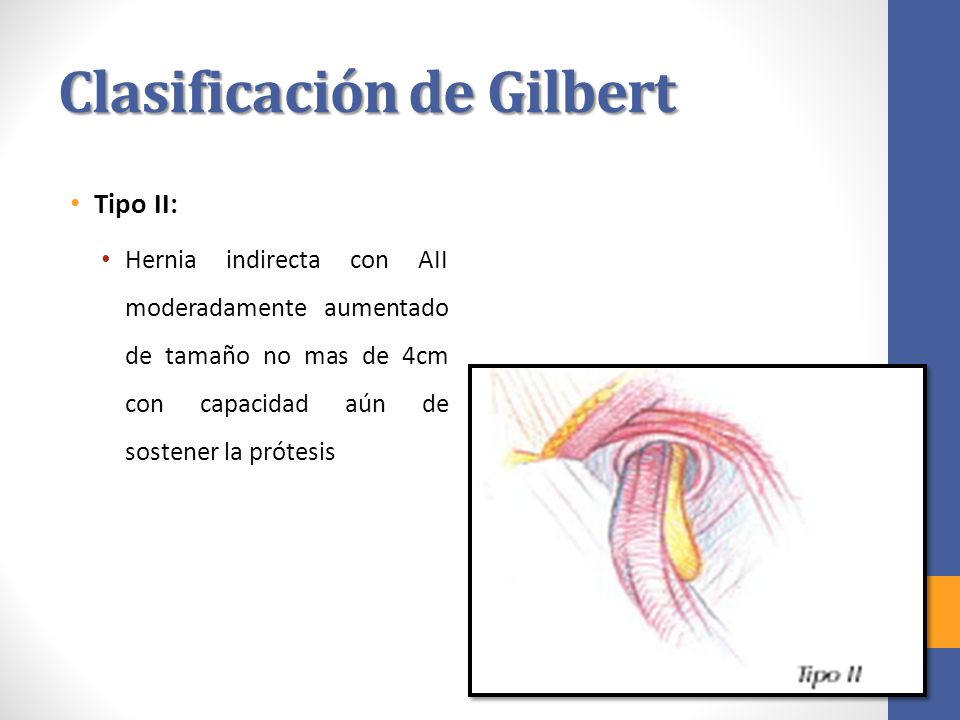 Clasificación de Gilbert

• Tipo II:

• Hernia indirecta con AII moderadamente aumentado de tamaño no mas de 4cm con capacidad aún de sostener la prótesis

Tipo II